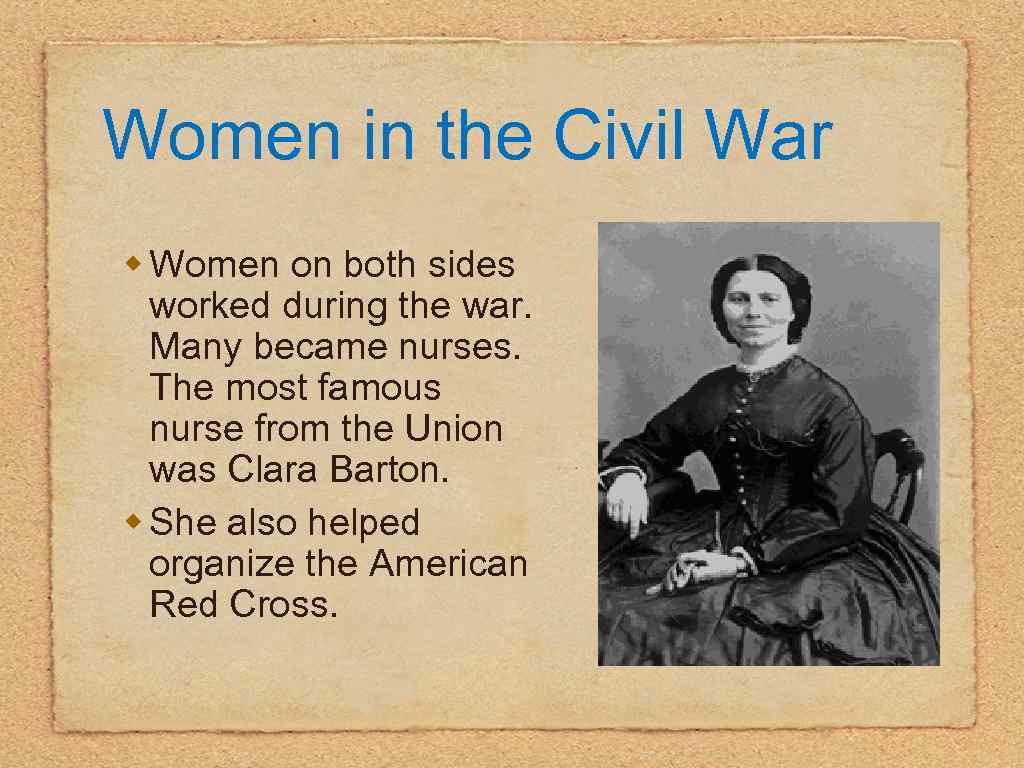 Women in the Civil War

Women on both sides worked during the war. Many became nurses. The most famous nurse from the Union was Clara Barton.

She also helped organize the American Red Cross.